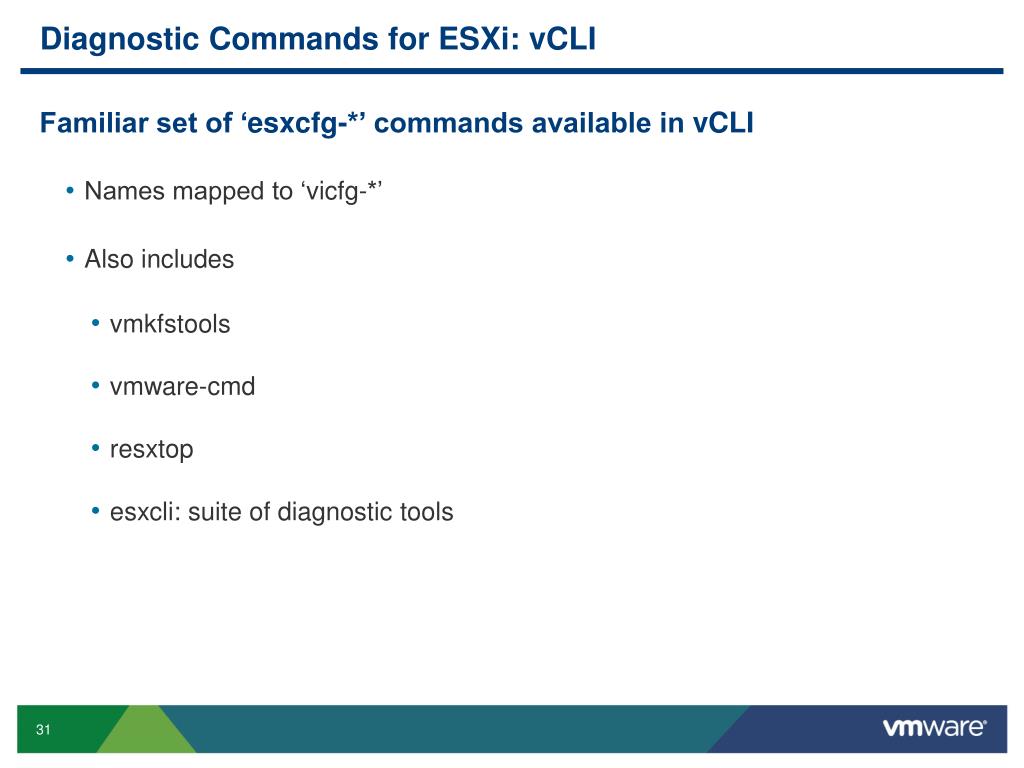 Diagnostic Commands for ESXi: vCLI

Familiar set of ‘esxcfg-*’ commands available in vCLI

• Names mapped to ‘vicfg-*’

• Also includes

• vmkfstools

• vmware-cmd

• resxtop

• esxcli: suite of diagnostic tools

31

vmware®